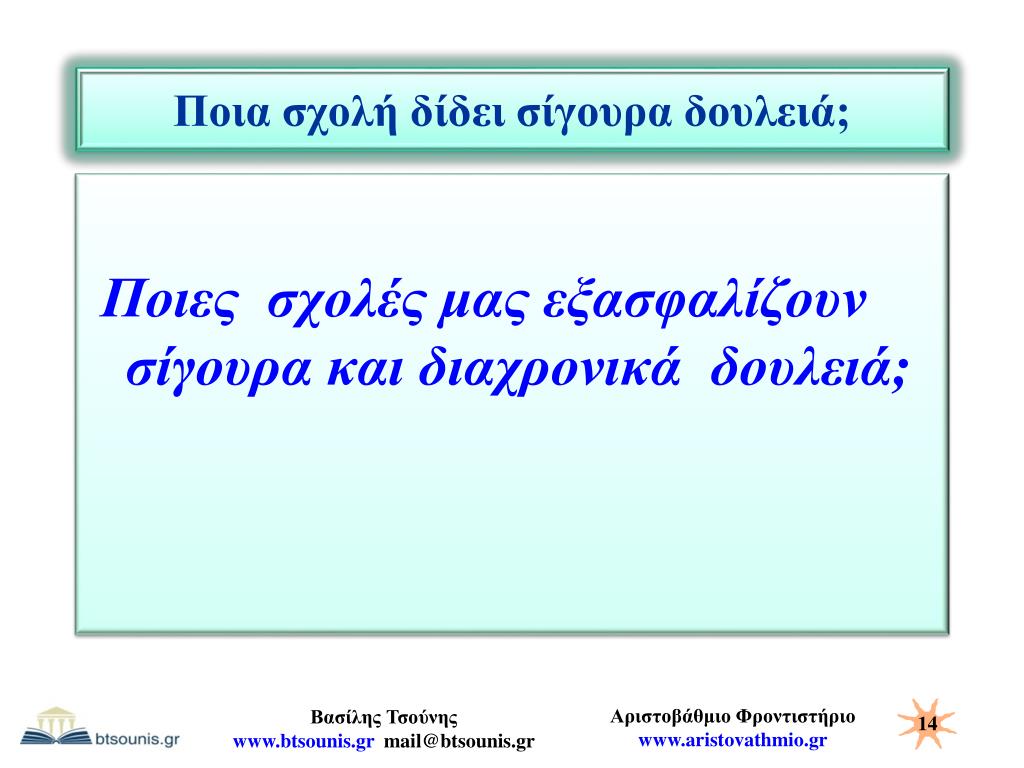 Ποια σχολή δίδει σίγουρα δουλειά;

Ποιες σχολές μας εξασφαλίζουν σίγουρα και διαχρονικά δουλειά;

btsounis.gr

Βασίλης Τσούνης
www.btsounis.gr mail@btsounis.gr

Αριστοβάθμιο Φροντιστήριο
www.aristovathmio.gr

14